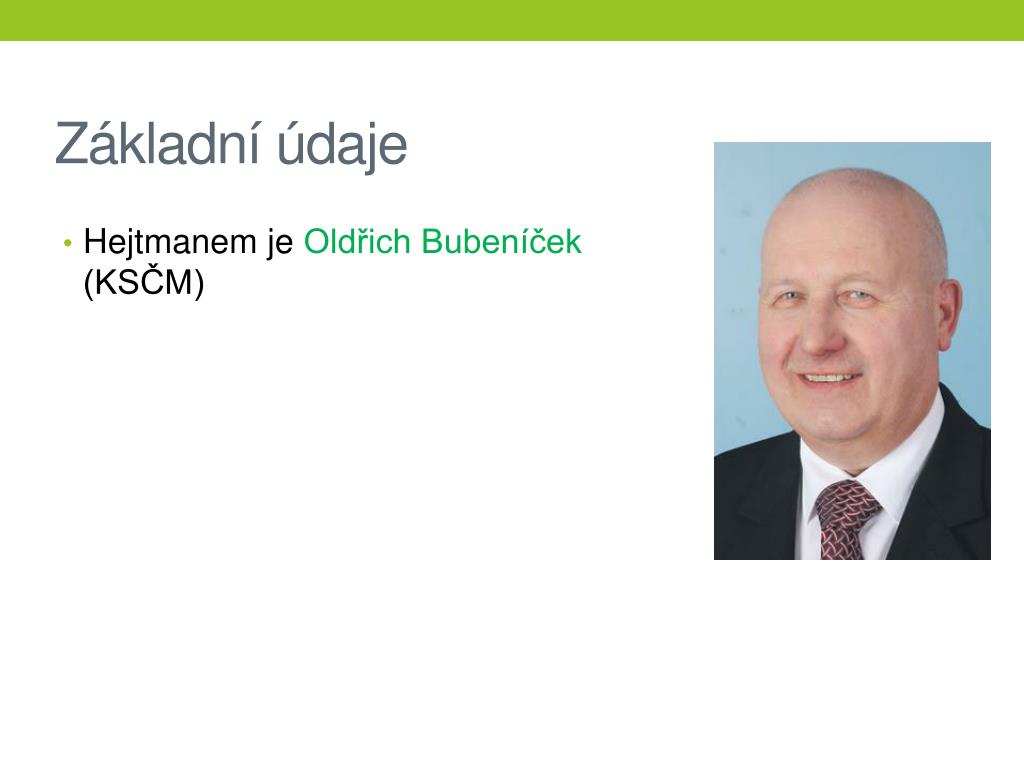 Základní údaje

• Hejtmanem je Oldřich Bubeníček (KSČM)